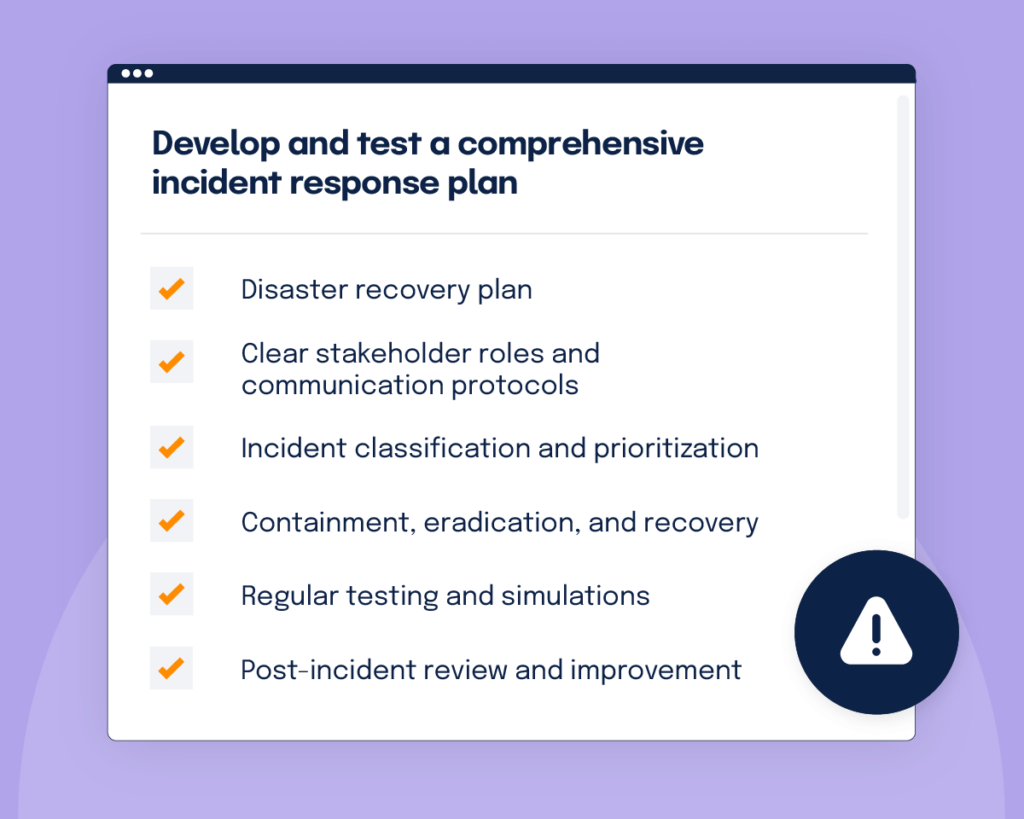 Develop and test a comprehensive incident response plan

Disaster recovery plan

Clear stakeholder roles and communication protocols

Incident classification and prioritization

Containment, eradication, and recovery

Regular testing and simulations

Post-incident review and improvement